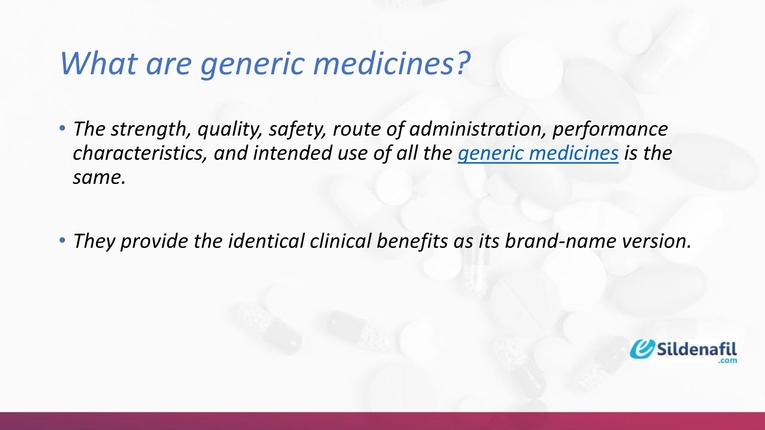 What are generic medicines?

• The strength, quality, safety, route of administration, performance characteristics, and intended use of all the generic medicines is the same.

• They provide the identical clinical benefits as its brand-name version.

eSildenafil .com